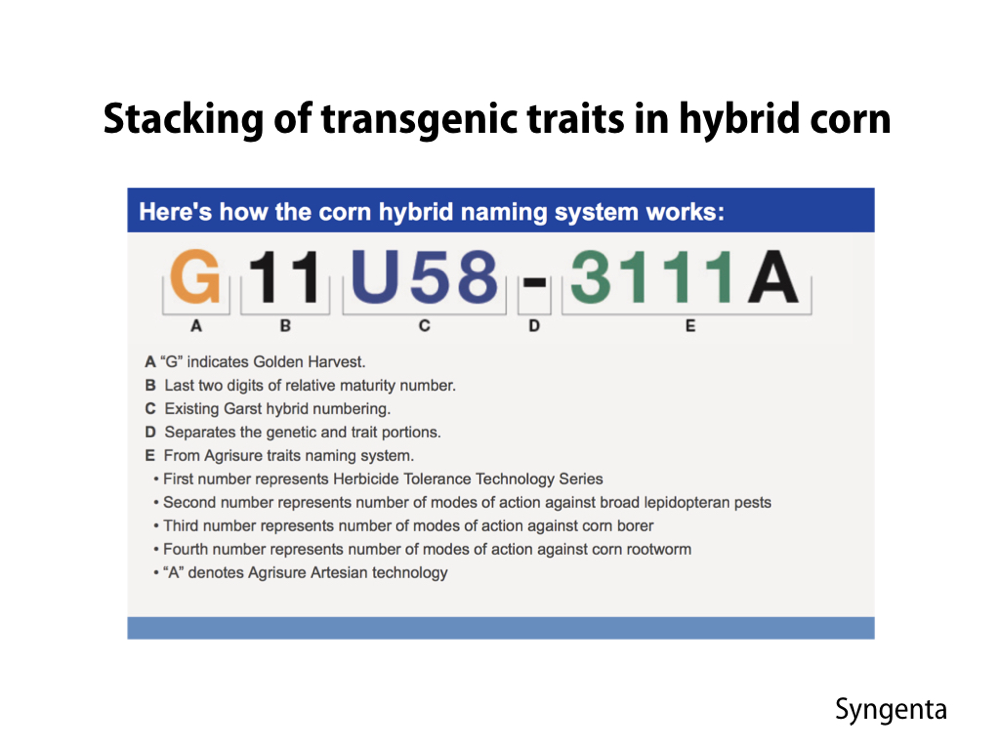 Stacking of transgenic traits in hybrid corn

Here's how the corn hybrid naming system works:

G 11 U58 - 3111A

A B C D E

A "G" indicates Golden Harvest.
B Last two digits of relative maturity number.
C Existing Garst hybrid numbering.
D Separates the genetic and trait portions.
E From Agrisure traits naming system.
• First number represents Herbicide Tolerance Technology Series
• Second number represents number of modes of action against broad lepidopteran pests
• Third number represents number of modes of action against corn borer
• Fourth number represents number of modes of action against corn rootworm
• "A" denotes Agrisure Artesian technology

Syngenta